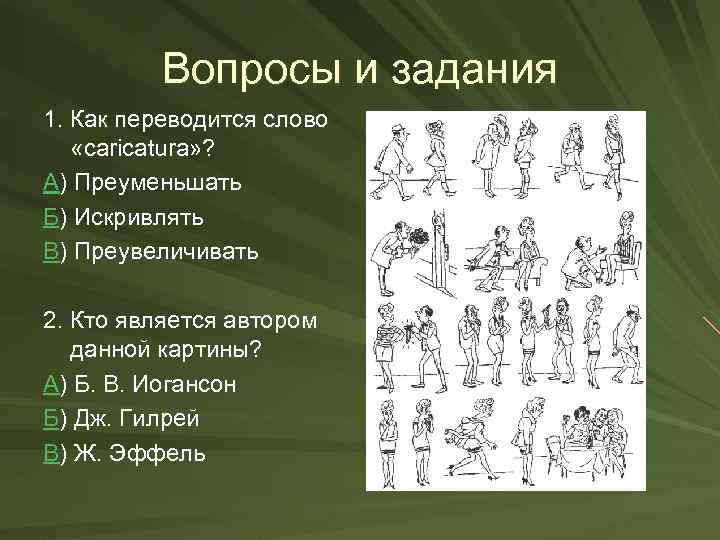 Вопросы и задания

1. Как переводится слово «caricatura»?
А) Преуменьшать
Б) Искривлять
В) Преувеличивать

2. Кто является автором данной картины?
А) Б. В. Иогансон
Б) Дж. Гилрей
В) Ж. Эффель